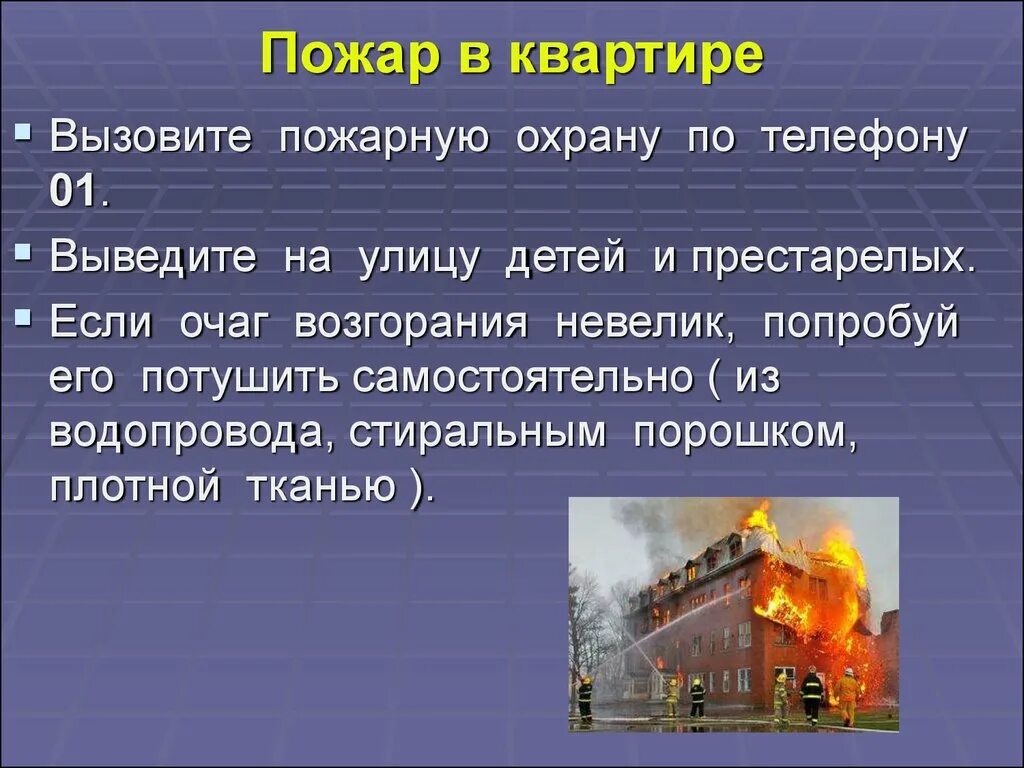 Пожар в квартире

▪ Вызовите пожарную охрану по телефону 01.

▪ Выведите на улицу детей и престарелых.

▪ Если очаг возгорания невелик, попробуй его потушить самостоятельно ( из водопровода, стиральным порошком, плотной тканью ).